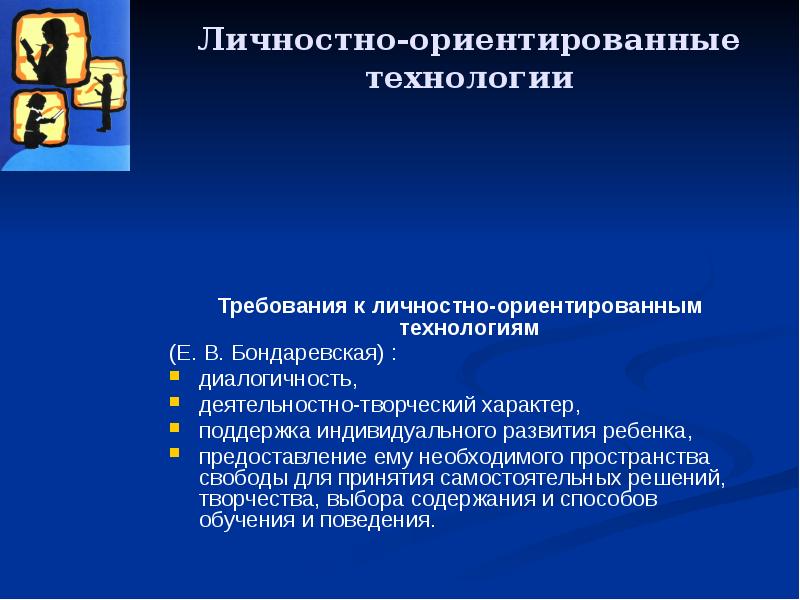 Личностно-ориентированные технологии

Требования к личностно-ориентированным технологиям

(Е. В. Бондаревская) :

- диалогичность,
- деятельностно-творческий характер,
- поддержка индивидуального развития ребенка,
- предоставление ему необходимого пространства свободы для принятия самостоятельных решений, творчества, выбора содержания и способов обучения и поведения.